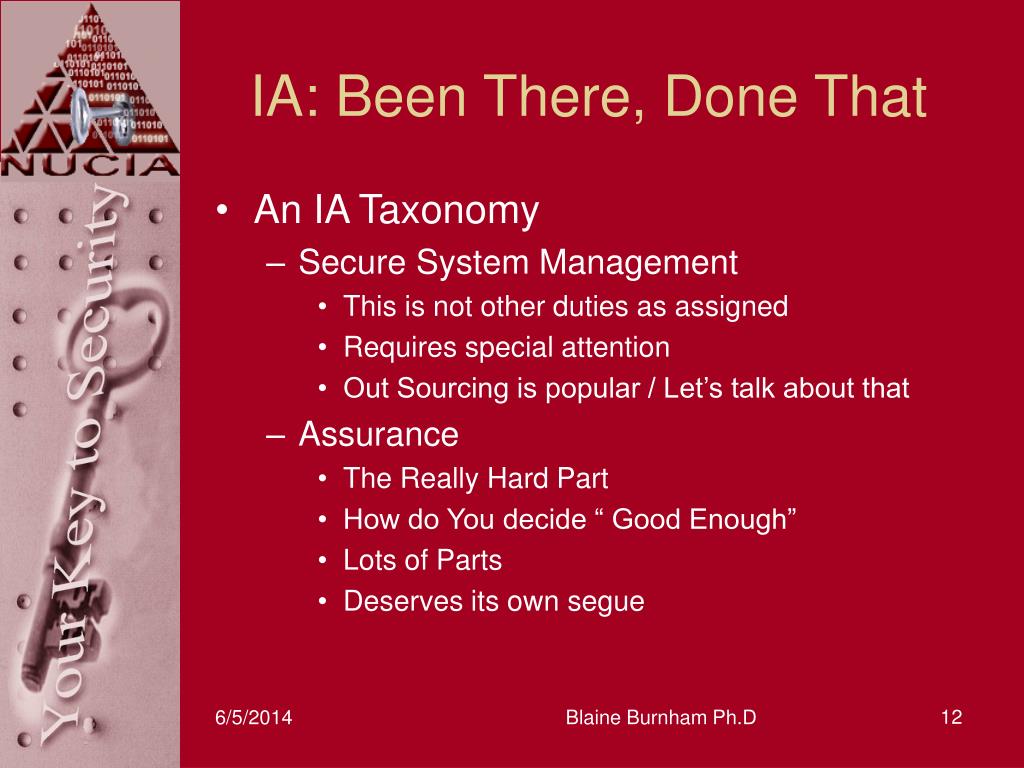 NUCIA

Your Key to Security

IA: Been There, Done That

• An IA Taxonomy
– Secure System Management
• This is not other duties as assigned
• Requires special attention
• Out Sourcing is popular / Let’s talk about that
– Assurance
• The Really Hard Part
• How do You decide “ Good Enough”
• Lots of Parts
• Deserves its own segue

6/5/2014

Blaine Burnham Ph.D

12